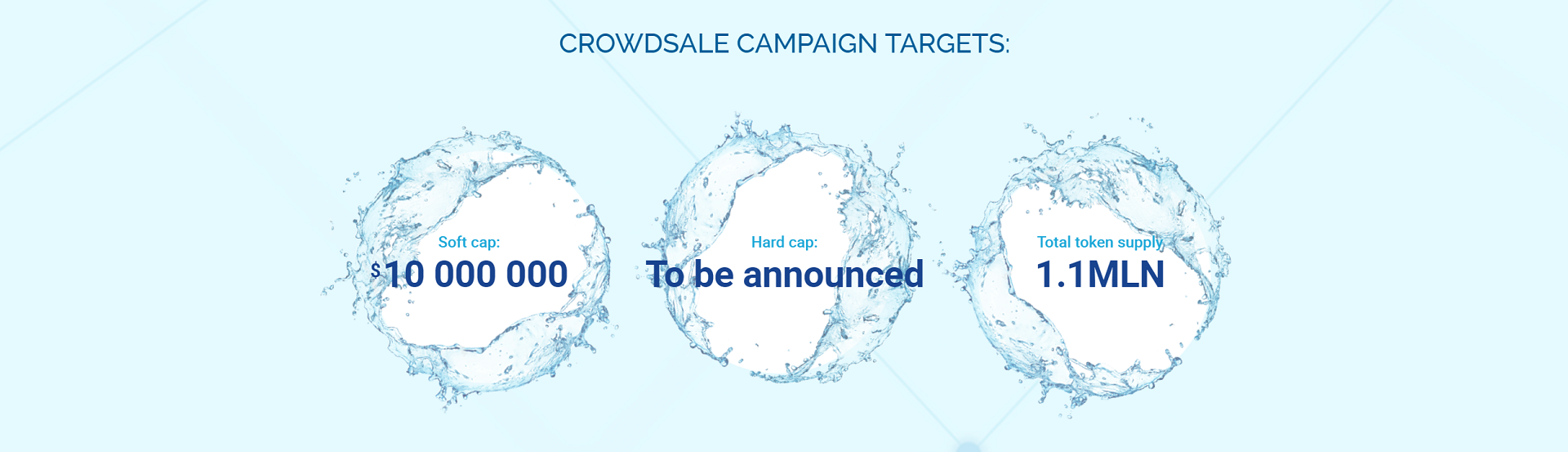 CROWDSALE CAMPAIGN TARGETS:

Soft cap:
$10 000 000

Hard cap:
To be announced

Total token supply
1.1MLN